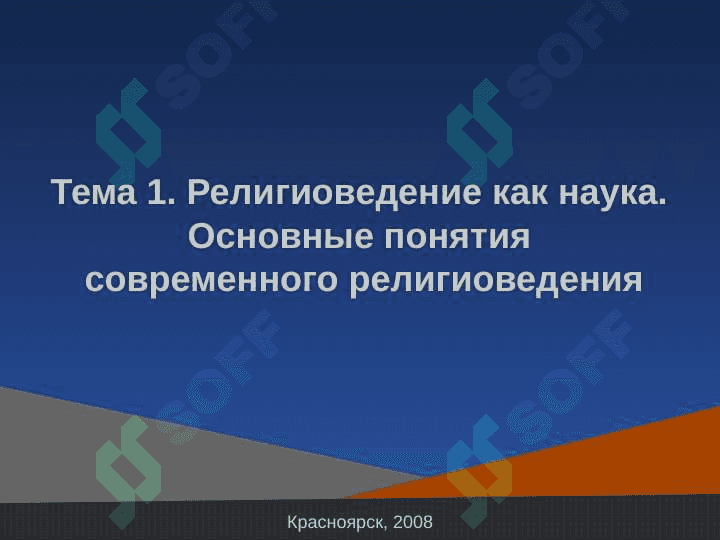 SOFF SOFF

Тема 1. Религиоведение как наука. Основные понятия современного религиоведения

SOFF SOFF

Красноярск, 2008